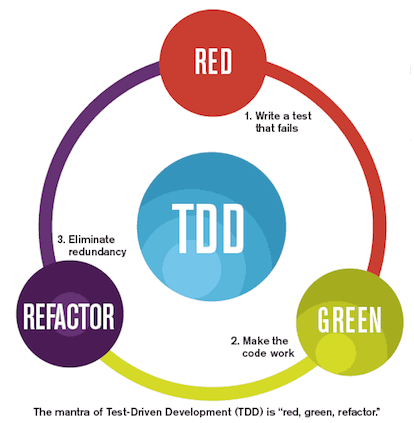 RED

1. Write a test that fails

TDD

3. Eliminate redundancy

REFACTOR

GREEN

2. Make the code work

The mantra of Test-Driven Development (TDD) is "red, green, refactor."